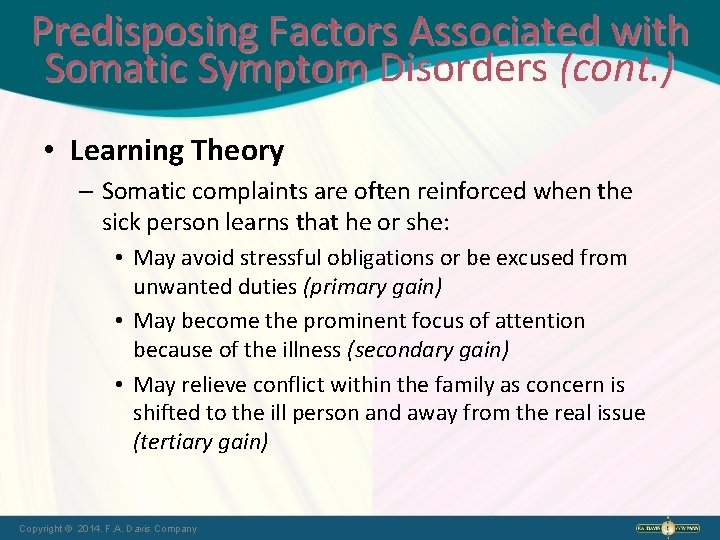 Predisposing Factors Associated with Somatic Symptom Disorders (cont.)

• Learning Theory

– Somatic complaints are often reinforced when the sick person learns that he or she:

• May avoid stressful obligations or be excused from unwanted duties (primary gain)

• May become the prominent focus of attention because of the illness (secondary gain)

• May relieve conflict within the family as concern is shifted to the ill person and away from the real issue (tertiary gain)

Copyright © 2014. F.A. Davis Company

F.A. DAVIS COMPANY